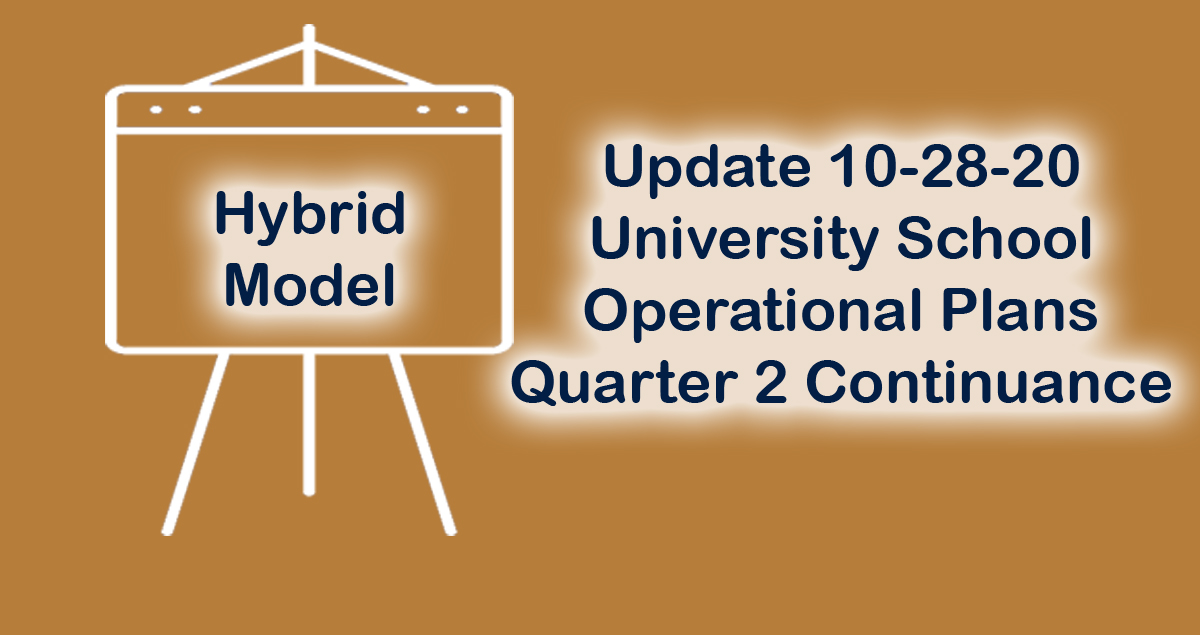 Hybrid Model

Update 10-28-20
University School
Operational Plans
Quarter 2 Continuance